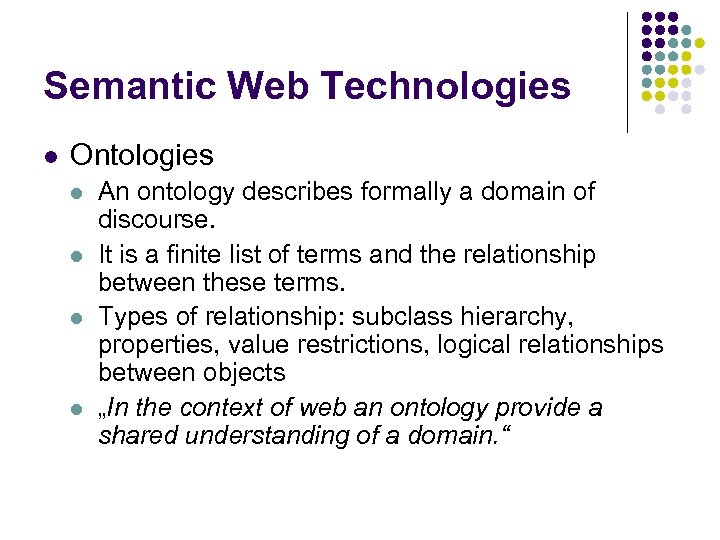 Semantic Web Technologies

- Ontologies
  - An ontology describes formally a domain of discourse.
  - It is a finite list of terms and the relationship between these terms.
  - Types of relationship: subclass hierarchy, properties, value restrictions, logical relationships between objects
  - „In the context of web an ontology provide a shared understanding of a domain.“